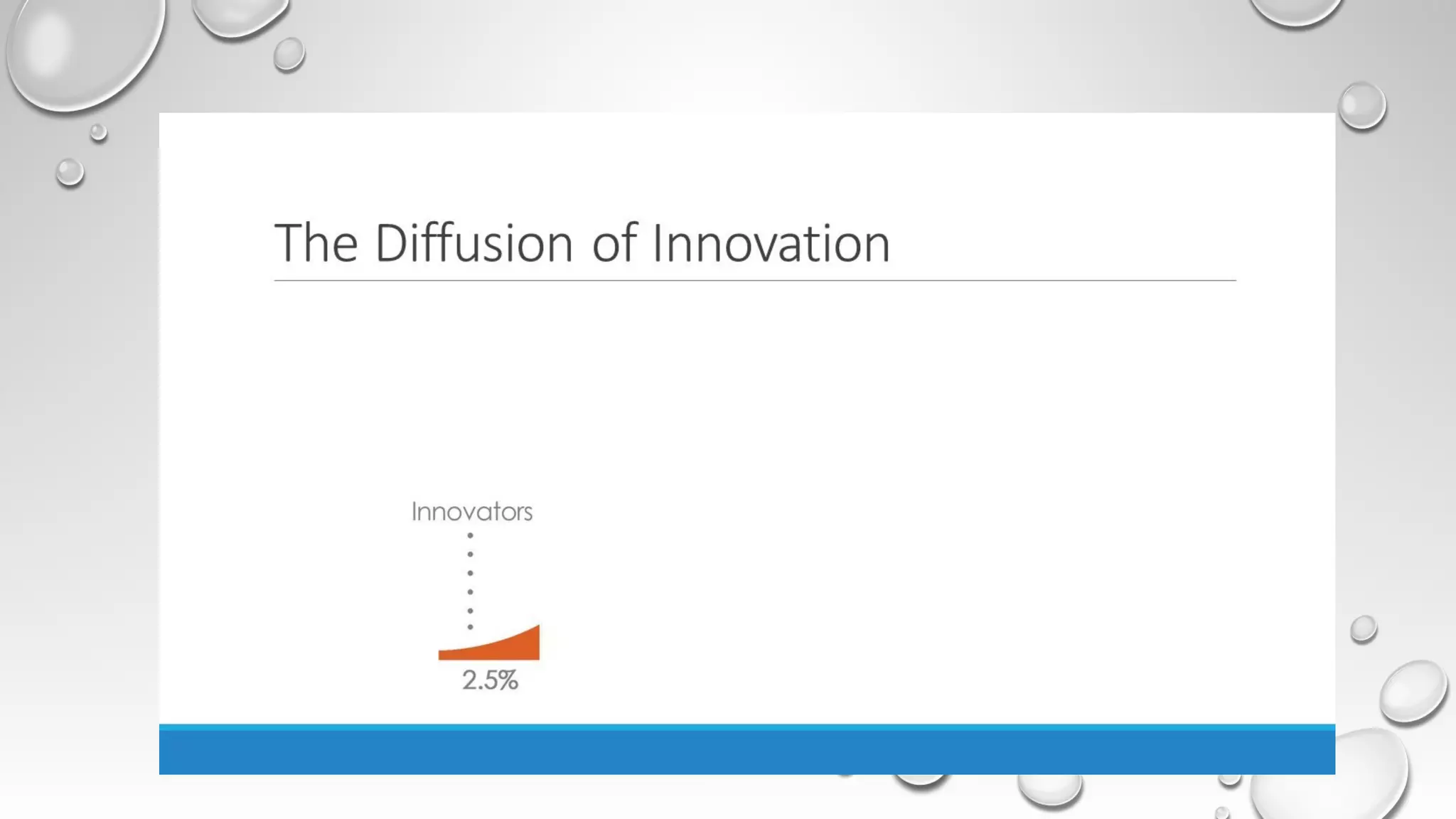 The Diffusion of Innovation

Innovators

2.5%